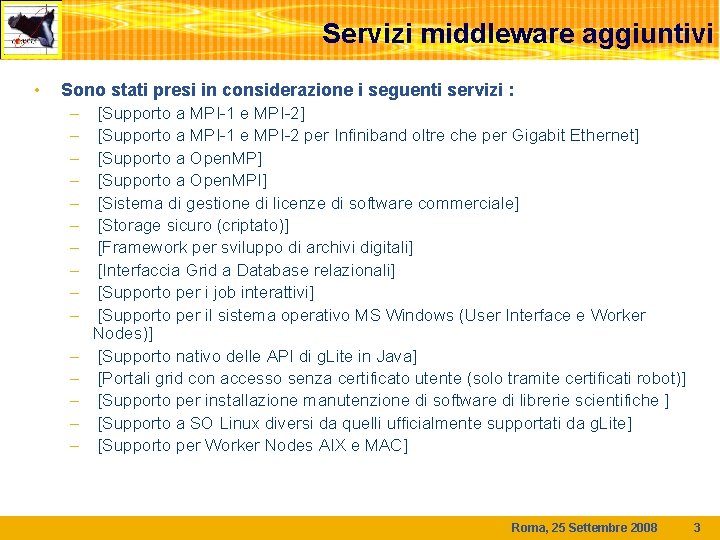 Servizi middleware aggiuntivi

• Sono stati presi in considerazione i seguenti servizi :
  – [Supporto a MPI-1 e MPI-2]
  – [Supporto a MPI-1 e MPI-2 per Infiniband oltre che per Gigabit Ethernet]
  – [Supporto a OpenMP]
  – [Supporto a OpenMPI]
  – [Sistema di gestione di licenze di software commerciale]
  – [Storage sicuro (criptato)]
  – [Framework per sviluppo di archivi digitali]
  – [Interfaccia Grid a Database relazionali]
  – [Supporto per i job interattivi]
  – [Supporto per il sistema operativo MS Windows (User Interface e Worker Nodes)]
  – [Supporto nativo delle API di gLite in Java]
  – [Portali grid con accesso senza certificato utente (solo tramite certificati robot)]
  – [Supporto per installazione manutenzione di software di librerie scientifiche ]
  – [Supporto a SO Linux diversi da quelli ufficialmente supportati da gLite]
  – [Supporto per Worker Nodes AIX e MAC]

Roma, 25 Settembre 2008 3